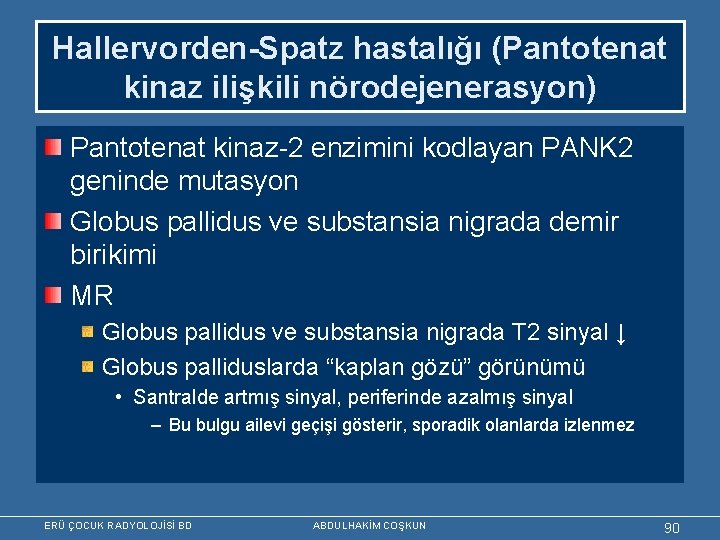 Hallervorden-Spatz hastalığı (Pantotenat kinaz ilişkili nörodejenerasyon)

Pantotenat kinaz-2 enzimini kodlayan PANK2 geninde mutasyon

Globus pallidus ve substansia nigrada demir birikimi

MR

Globus pallidus ve substansia nigrada T2 sinyal ↓

Globus palliduslarda “kaplan gözü” görünümü

• Santralde artmış sinyal, periferinde azalmış sinyal

– Bu bulgu ailevi geçişi gösterir, sporadik olanlarda izlenmez

ERÜ ÇOCUK RADYOLOJİSİ BD ABDULHAKİM COŞKUN 90